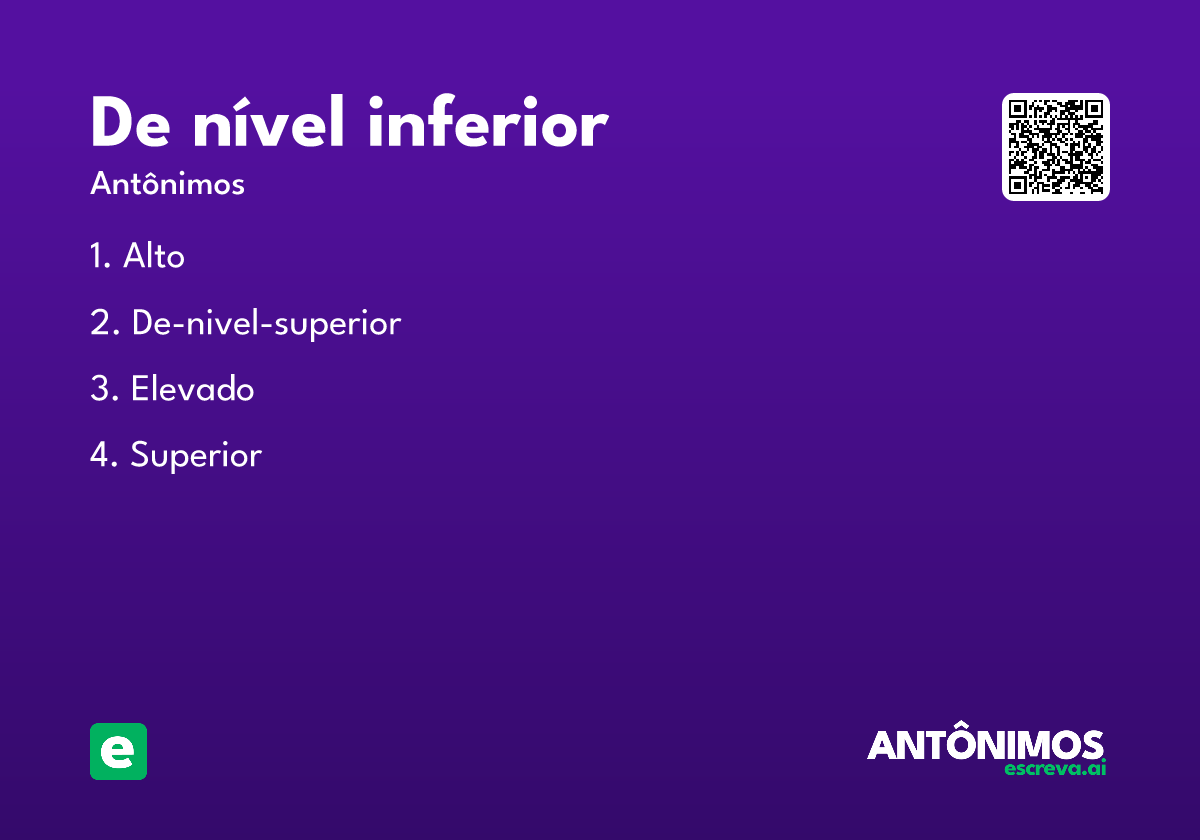 De nível inferior
Antônimos

1. Alto
2. De-nivel-superior
3. Elevado
4. Superior

e

ANTÔNIMOS
escreva.ai